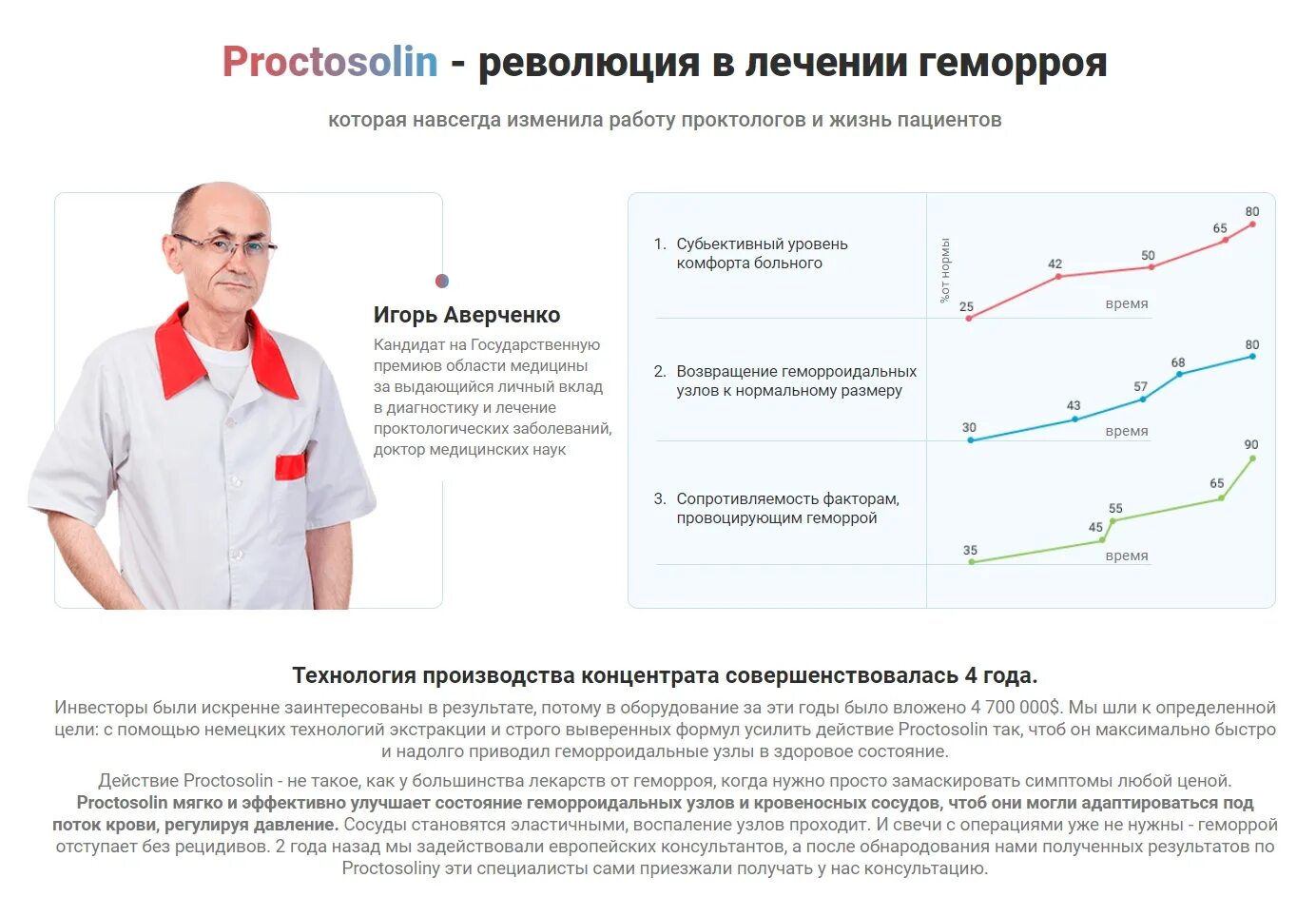 Proctosolin - революция в лечении геморроя

которая навсегда изменила работу проктологов и жизнь пациентов

Игорь Аверченко

Кандидат на Государственную премиюв области медицины за выдающийся личный вклад в диагностику и лечение проктологических заболеваний, доктор медицинских наук

1. Субьективный уровень комфорта больного

%от нормы

25 42 50 65 80

время

2. Возвращение геморроидальных узлов к нормальному размеру

30 43 57 68 80

время

3. Сопротивляемость факторам, провоцирующим геморрой

35 45 55 65 90

время

Технология производства концентрата совершенствовалась 4 года.

Инвесторы были искренне заинтересованы в результате, потому в оборудование за эти годы было вложено 4 700 000$. Мы шли к определенной цели: с помощью немецких технологий экстракции и строго выверенных формул усилить действие Proctosolin так, чтоб он максимально быстро и надолго приводил геморроидальные узлы в здоровое состояние.

Действие Proctosolin - не такое, как у большинства лекарств от геморроя, когда нужно просто замаскировать симптомы любой ценой. Proctosolin мягко и эффективно улучшает состояние геморроидальных узлов и кровеносных сосудов, чтоб они могли адаптироваться под поток крови, регулируя давление. Сосуды становятся эластичными, воспаление узлов проходит. И свечи с операциями уже не нужны - геморрой отступает без рецидивов. 2 года назад мы задействовали европейских консультантов, а после обнародования нами полученных результатов по Proctosoliny эти специалисты сами приезжали получать у нас консультацию.